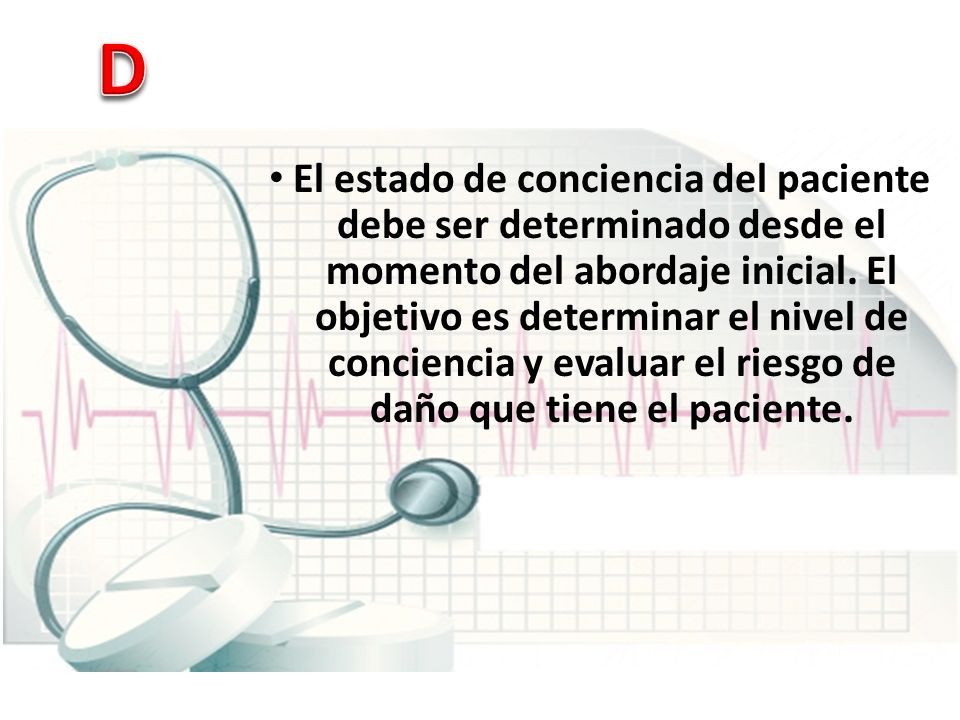 D

• El estado de conciencia del paciente debe ser determinado desde el momento del abordaje inicial. El objetivo es determinar el nivel de conciencia y evaluar el riesgo de daño que tiene el paciente.